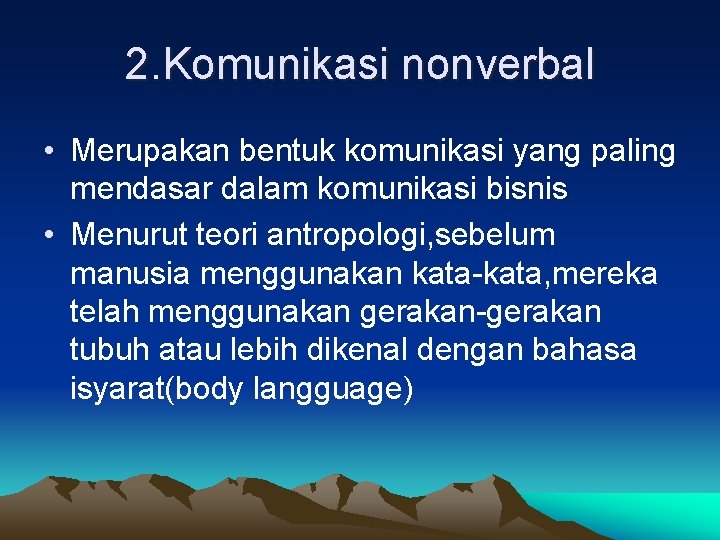 2.Komunikasi nonverbal

• Merupakan bentuk komunikasi yang paling mendasar dalam komunikasi bisnis

• Menurut teori antropologi,sebelum manusia menggunakan kata-kata,mereka telah menggunakan gerakan-gerakan tubuh atau lebih dikenal dengan bahasa isyarat(body langguage)